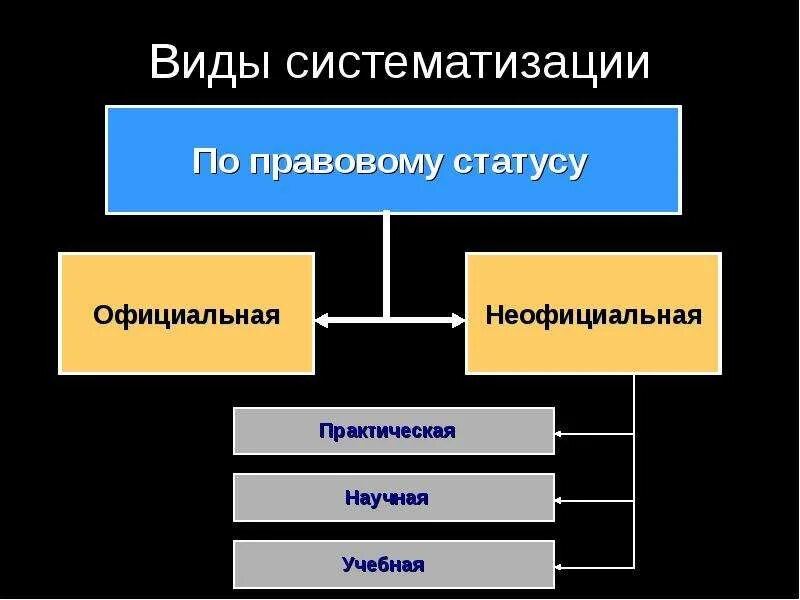 Виды систематизации

По правовому статусу

Официальная

Неофициальная

Практическая

Научная

Учебная